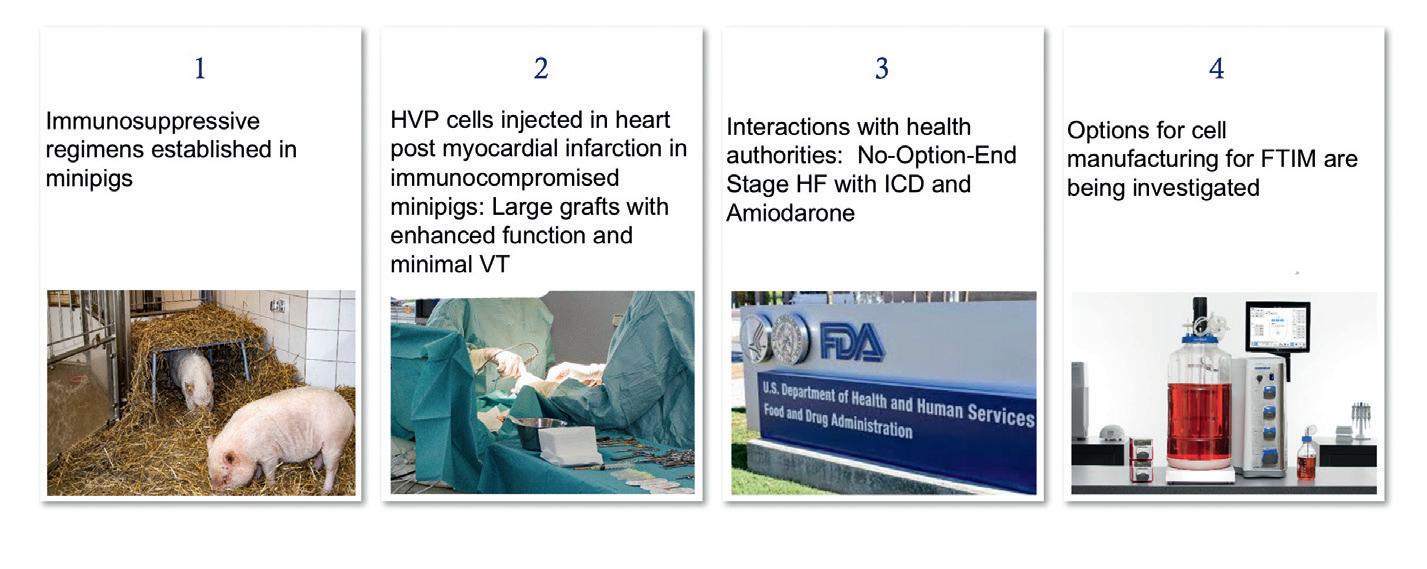 1

Immunosuppressive regimens established in minipigs

2

HVP cells injected in heart post myocardial infarction in immunocompromised minipigs: Large grafts with enhanced function and minimal VT

3

Interactions with health authorities: No-Option-End Stage HF with ICD and Amiodarone

FDA

U.S. Department of Health and Human Services
Food and Drug Administration

4

Options for cell manufacturing for FTIM are being investigated